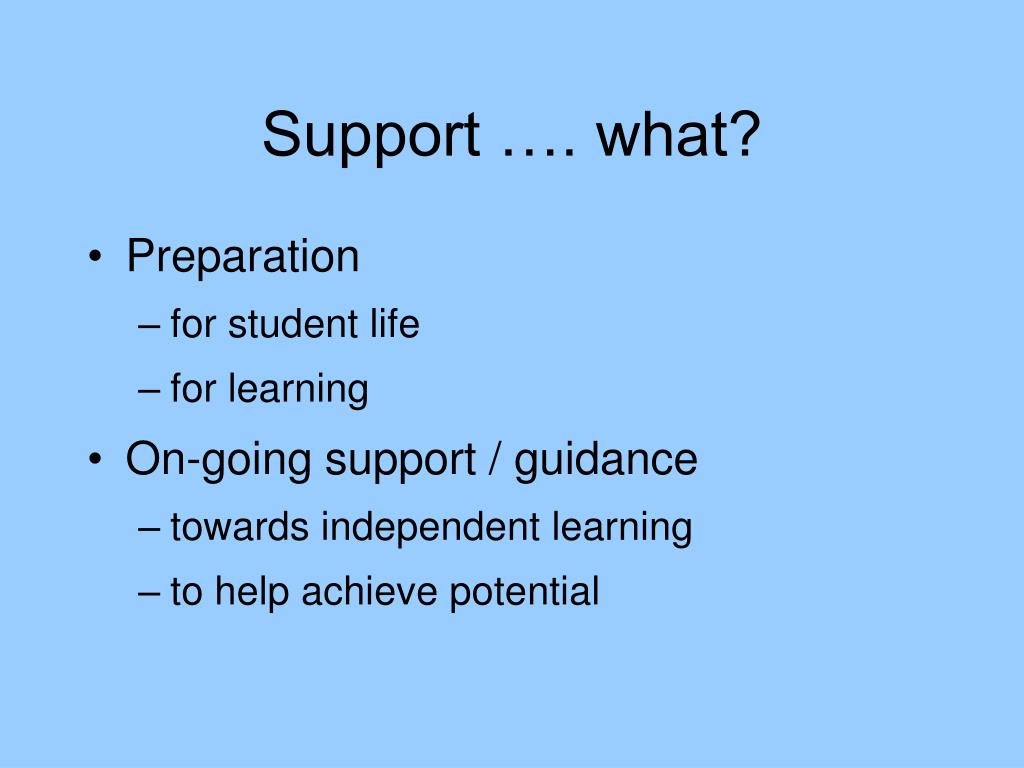 Support …. what?

• Preparation
– for student life
– for learning
• On-going support / guidance
– towards independent learning
– to help achieve potential